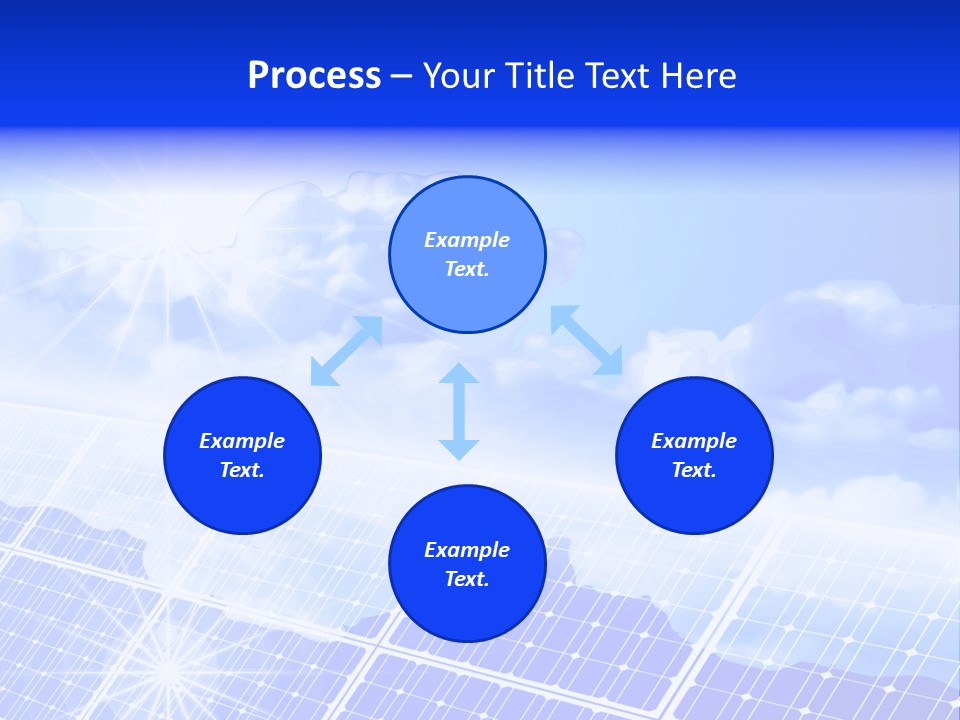 Process – Your Title Text Here

Example Text.

Example Text.

Example Text.

Example Text.